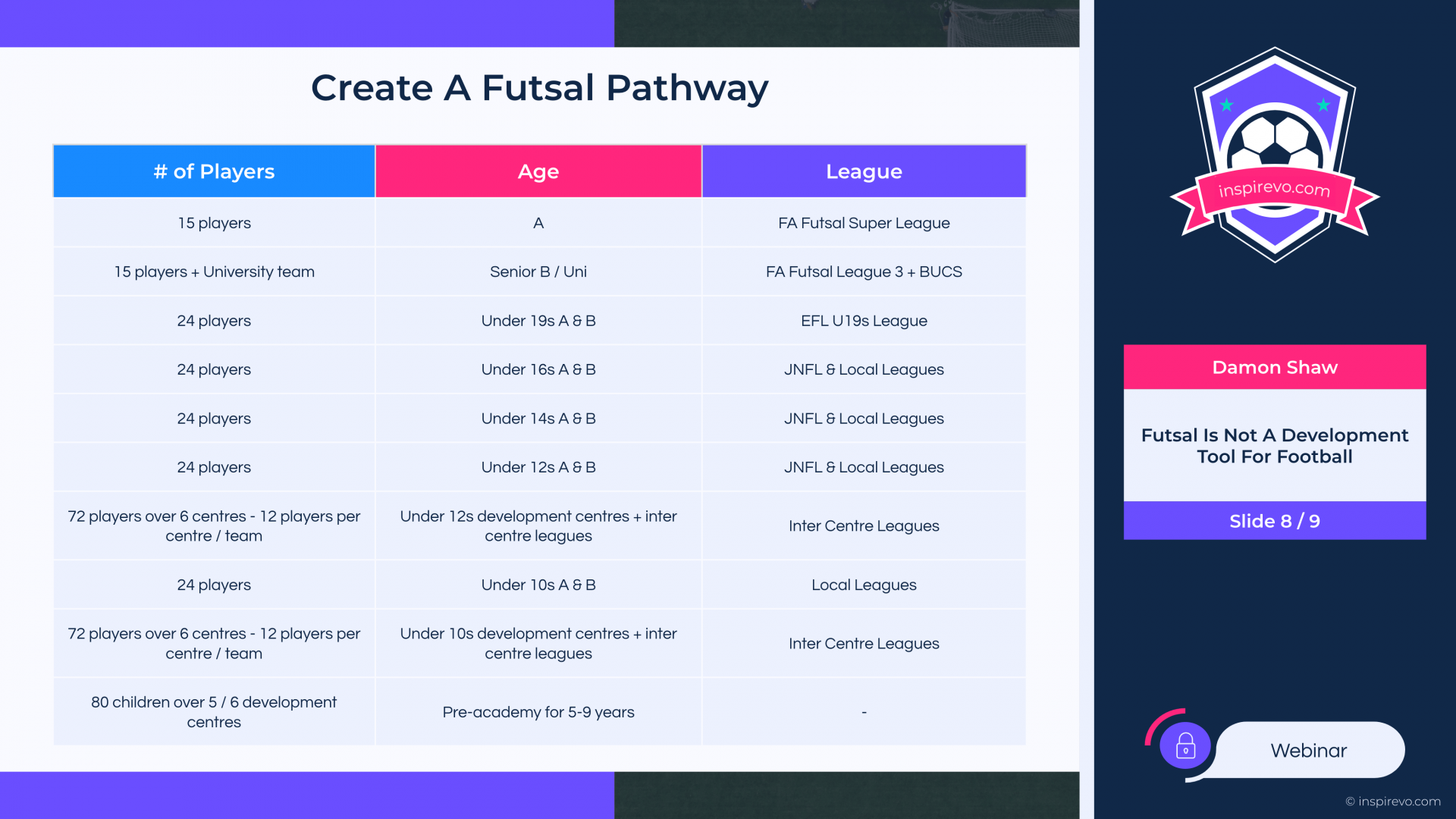 Create A Futsal Pathway

| # of Players | Age | League |
|---|---|---|
| 15 players | A | FA Futsal Super League |
| 15 players + University team | Senior B / Uni | FA Futsal League 3 + BUCS |
| 24 players | Under 19s A & B | EFL U19s League |
| 24 players | Under 16s A & B | JNFL & Local Leagues |
| 24 players | Under 14s A & B | JNFL & Local Leagues |
| 24 players | Under 12s A & B | JNFL & Local Leagues |
| 72 players over 6 centres - 12 players per centre / team | Under 12s development centres + inter centre leagues | Inter Centre Leagues |
| 24 players | Under 10s A & B | Local Leagues |
| 72 players over 6 centres - 12 players per centre / team | Under 10s development centres + inter centre leagues | Inter Centre Leagues |
| 80 children over 5 / 6 development centres | Pre-academy for 5-9 years | - |

inspirevo.com

Damon Shaw

Futsal Is Not A Development Tool For Football

Slide 8 / 9

Webinar

© inspirevo.com